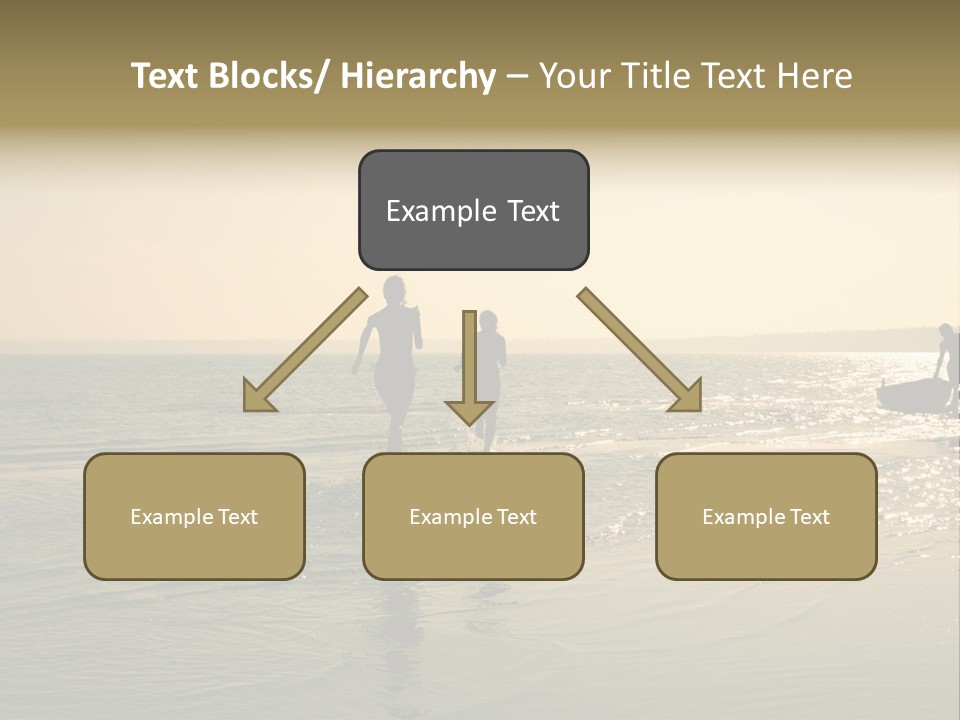 Text Blocks/ Hierarchy – Your Title Text Here

Example Text

Example Text

Example Text

Example Text